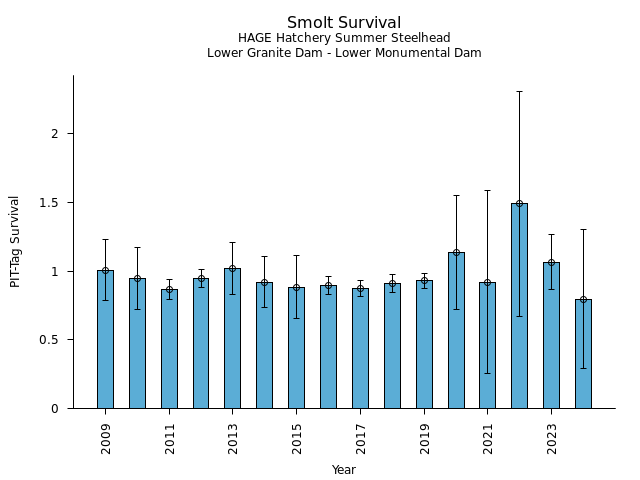 Smolt Survival
HAGE Hatchery Summer Steelhead
Lower Granite Dam - Lower Monumental Dam

PIT-Tag Survival

2
1.5
1
0.5
0

2009
2011
2013
2015
2017
2019
2021
2023

Year